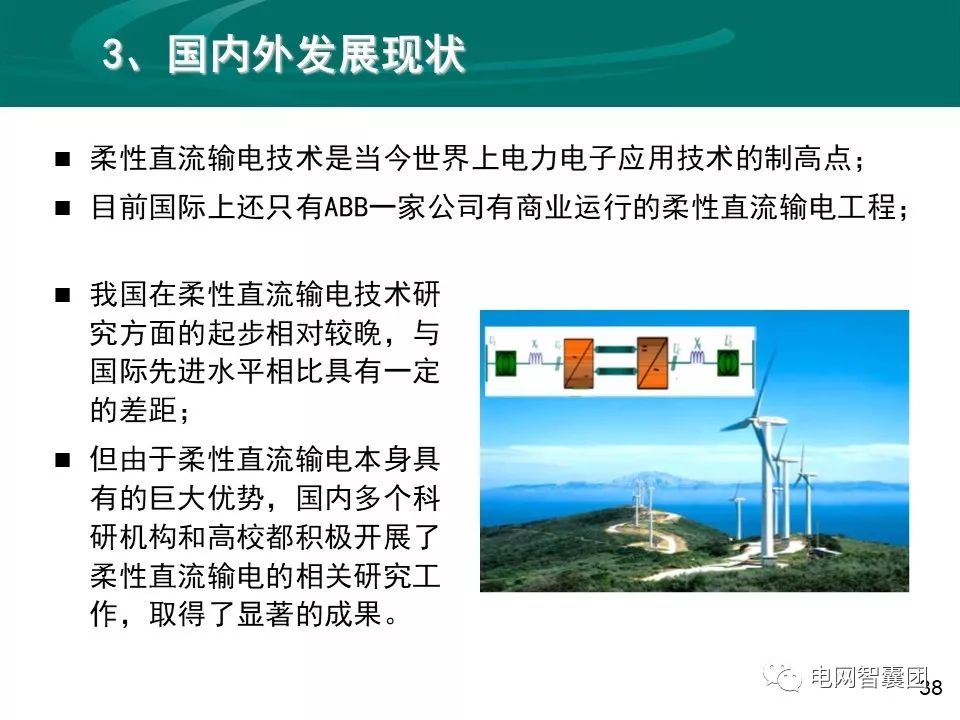 3、国内外发展现状

■ 柔性直流输电技术是当今世界上电力电子应用技术的制高点；

■ 目前国际上还只有ABB一家公司有商业运行的柔性直流输电工程；

■ 我国在柔性直流输电技术研究方面的起步相对较晚，与国际先进水平相比具有一定的差距；

■ 但由于柔性直流输电本身具有的巨大优势，国内多个科研机构和高校都积极开展了柔性直流输电的相关研究工作，取得了显著的成果。

电网智囊团

38